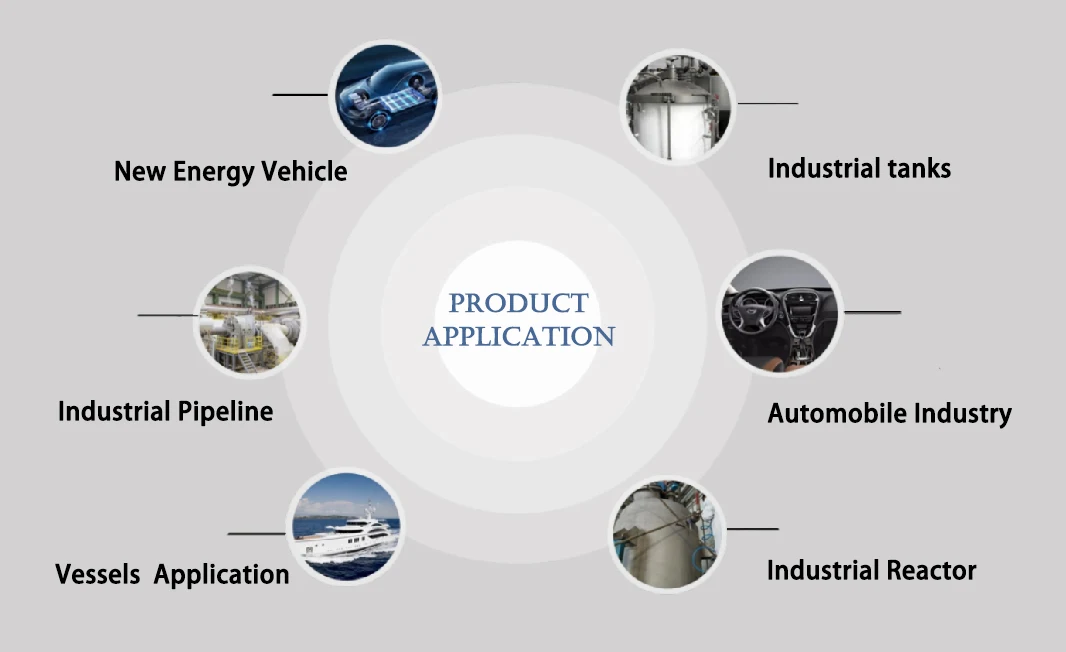 New Energy Vehicle

Industrial tanks

PRODUCT APPLICATION

Industrial Pipeline

Automobile Industry

Vessels Application

Industrial Reactor